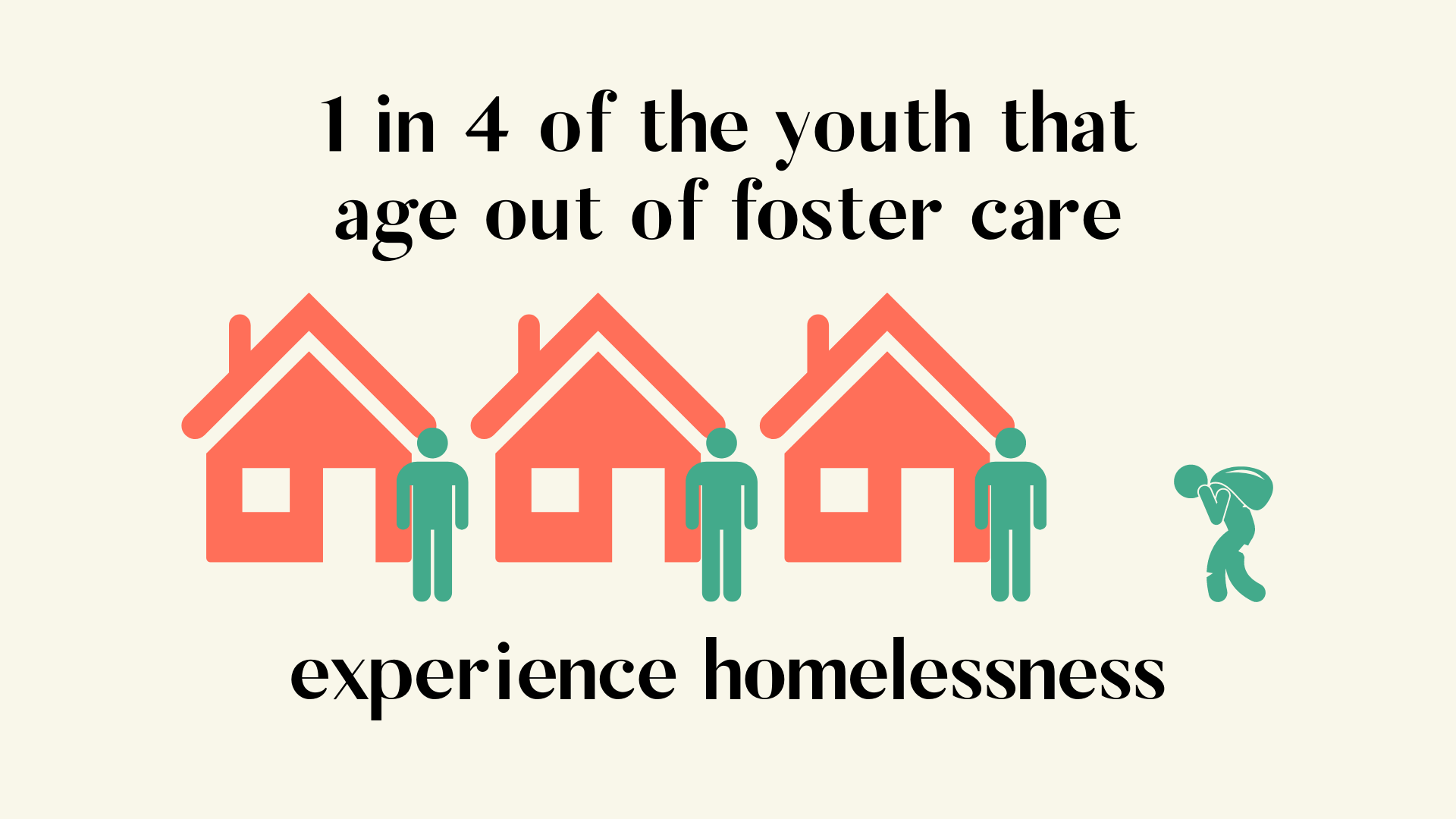 1 in 4 of the youth that age out of foster care

experience homelessness